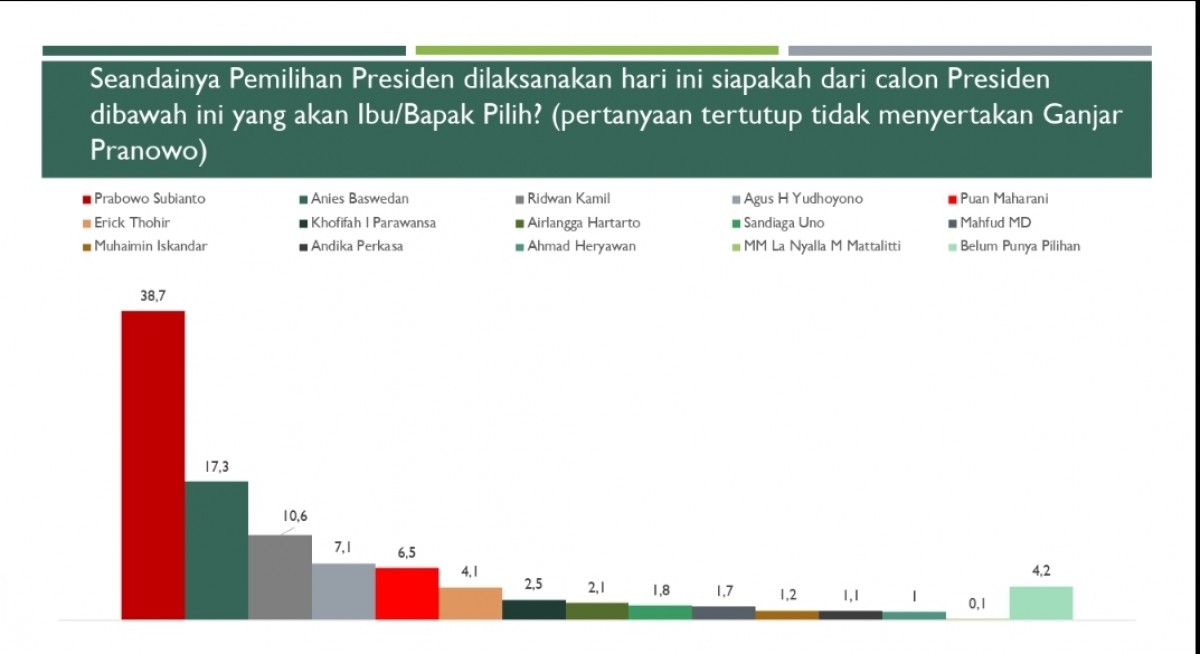 Seandainya Pemilihan Presiden dilaksanakan hari ini siapakah dari calon Presiden dibawah ini yang akan Ibu/Bapak Pilih? (pertanyaan tertutup tidak menyertakan Ganjar Pranowo)

Prabowo Subianto
Anies Baswedan
Ridwan Kamil
Agus H Yudhoyono
Puan Maharani
Erick Thohir
Khofifah I Parawansa
Airlangga Hartarto
Sandiaga Uno
Mahfud MD
Muhaimin Iskandar
Andika Perkasa
Ahmad Heryawan
MM La Nyalla M Mattalitti
Belum Punya Pilihan

38,7
17,3
10,6
7,1
6,5
4,1
2,5
2,1
1,8
1,7
1,2
1,1
1
0,1
4,2